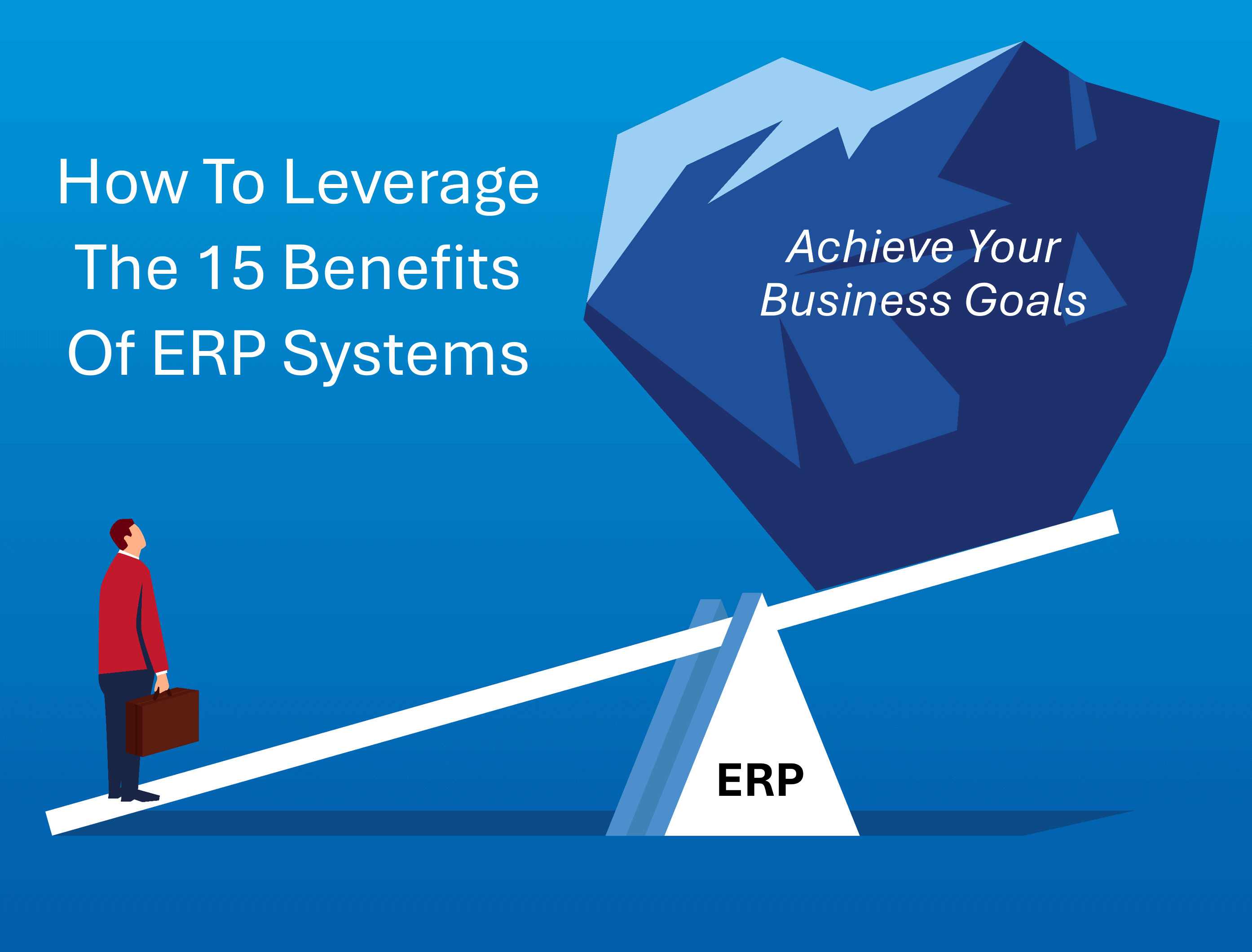 How To Leverage The 15 Benefits Of ERP Systems

Achieve Your Business Goals

ERP